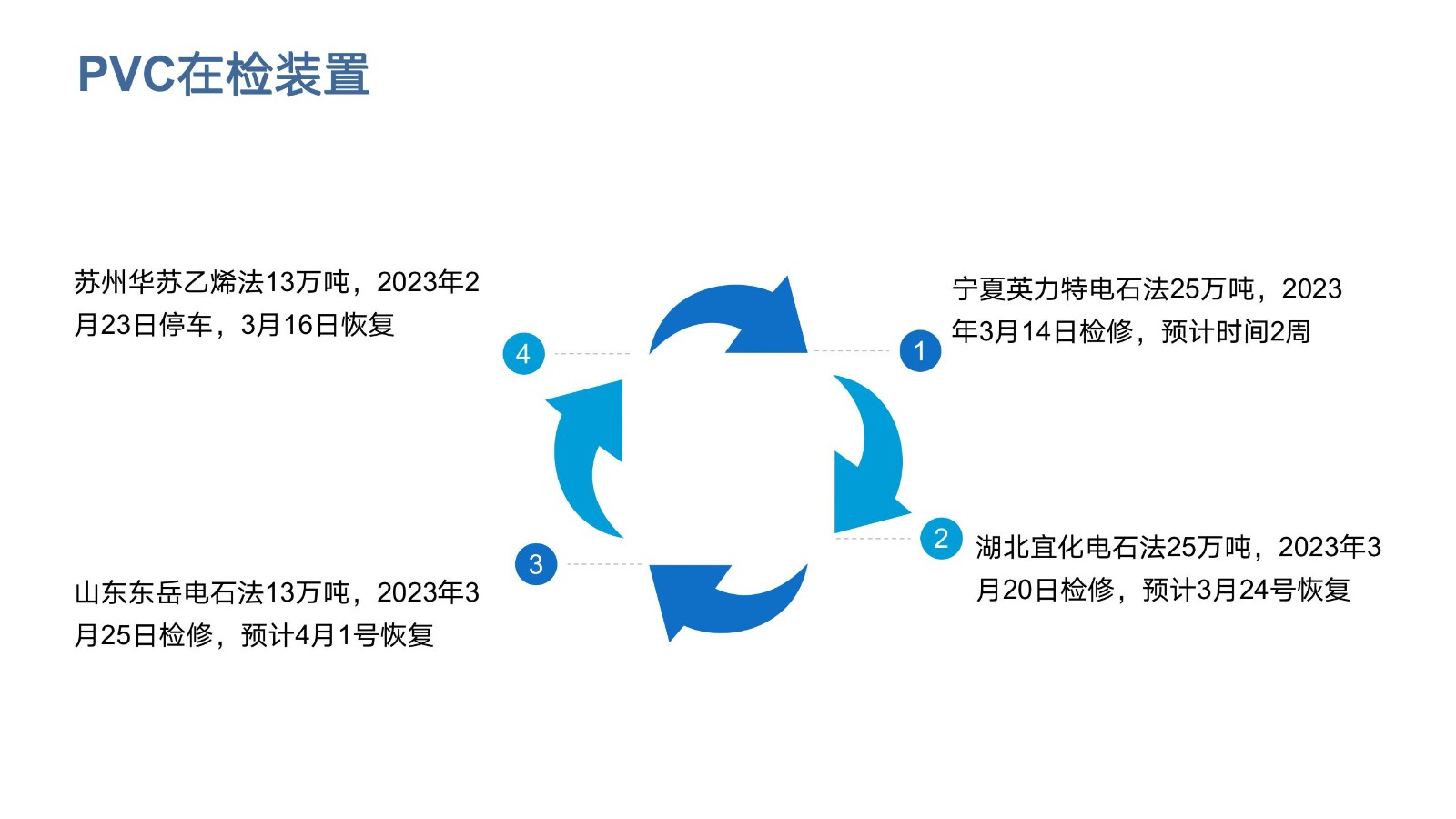 PVC在检装置

1

宁夏英力特电石法25万吨，2023年3月14日检修，预计时间2周

2

湖北宜化电石法25万吨，2023年3月20日检修，预计3月24号恢复

3

山东东岳电石法13万吨，2023年3月25日检修，预计4月1号恢复

4

苏州华苏乙烯法13万吨，2023年2月23日停车，3月16日恢复